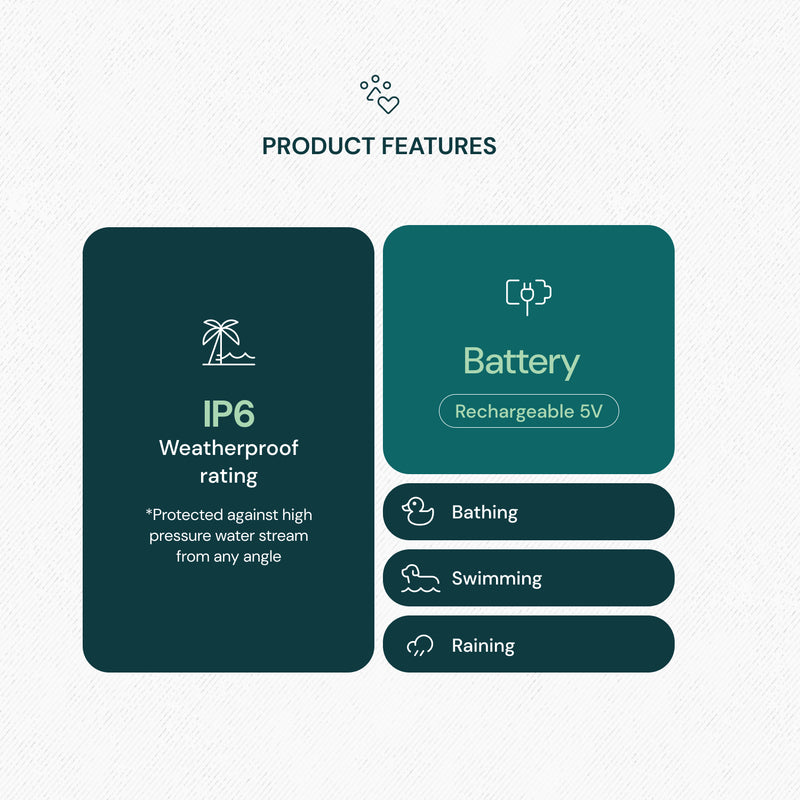 PRODUCT FEATURES

IP6
Weatherproof rating

*Protected against high pressure water stream from any angle

Battery

Rechargeable 5V

Bathing

Swimming

Raining